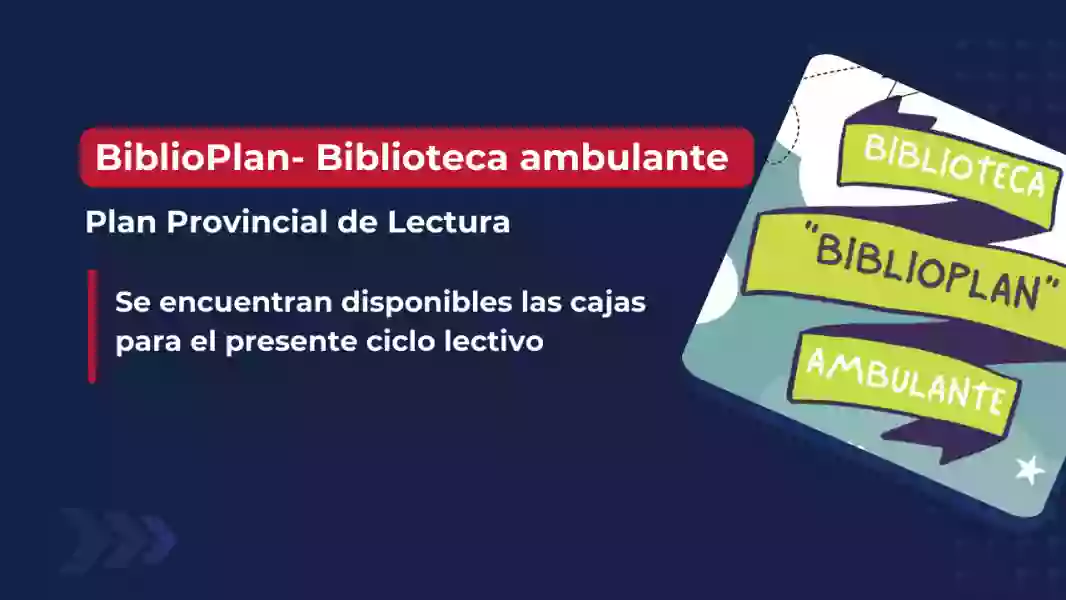 BiblioPlan- Biblioteca ambulante

Plan Provincial de Lectura

Se encuentran disponibles las cajas para el presente ciclo lectivo

BIBLIOTECA
"BIBLIOPLAN"
AMBULANTE